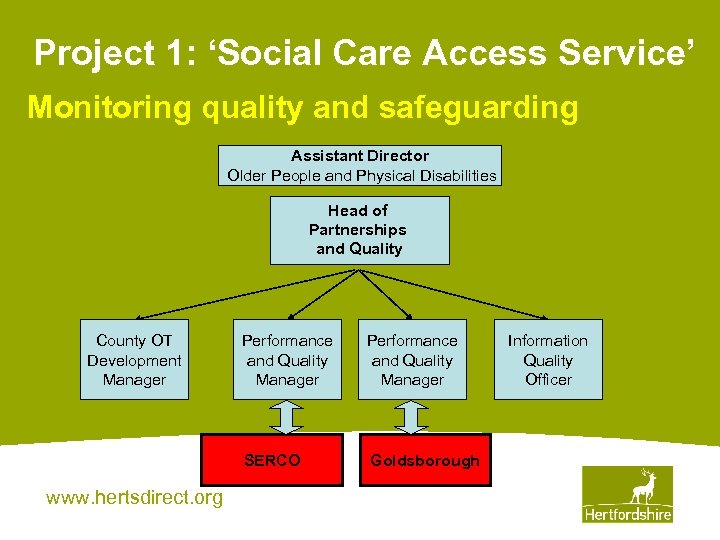 Project 1: ‘Social Care Access Service’

Monitoring quality and safeguarding

Assistant Director
Older People and Physical Disabilities

Head of Partnerships and Quality

County OT Development Manager

Performance and Quality Manager

Performance and Quality Manager

Information Quality Officer

SERCO

Goldsborough

www.hertsdirect.org

Hertfordshire